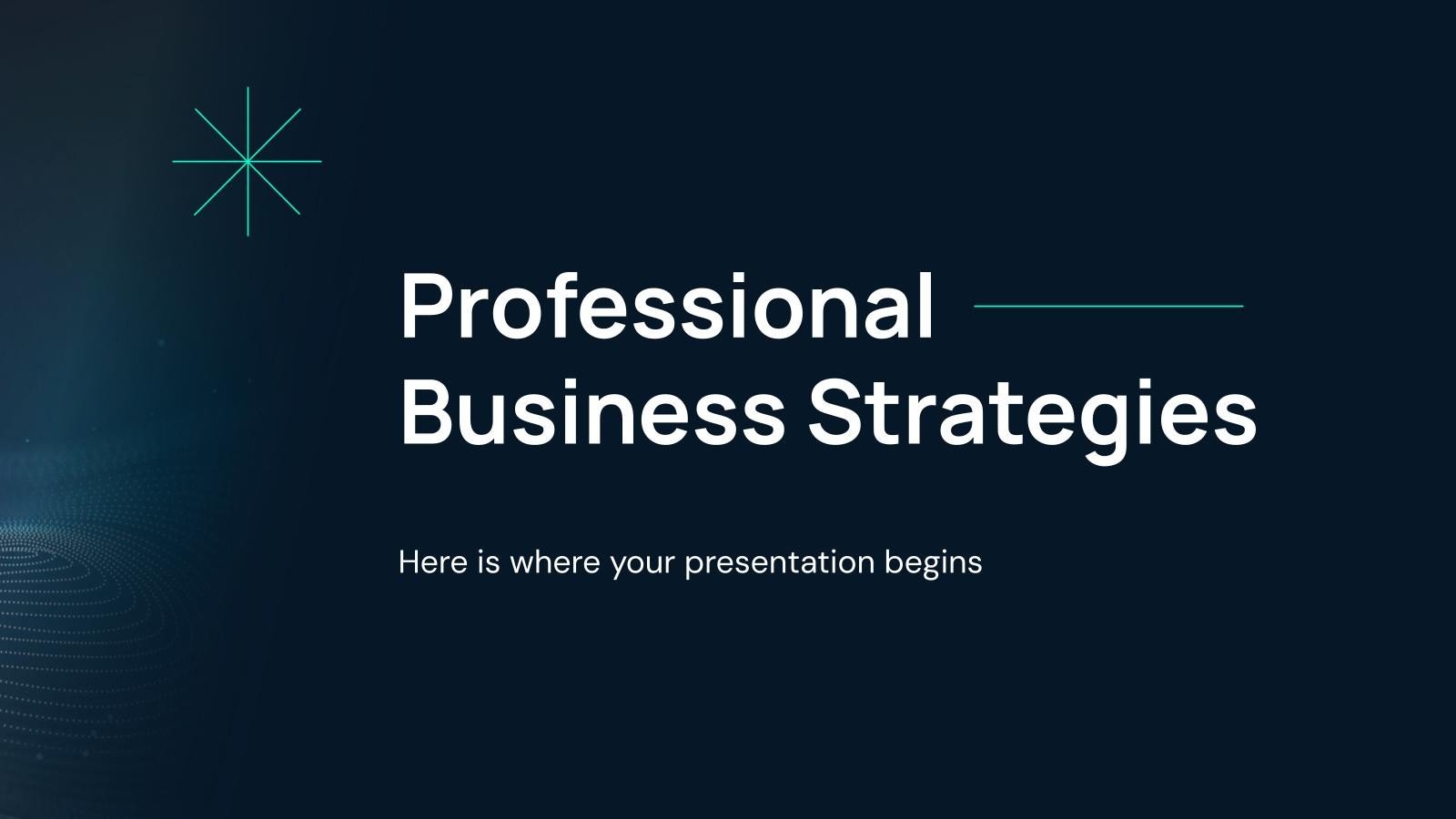 Professional
Business Strategies

Here is where your presentation begins